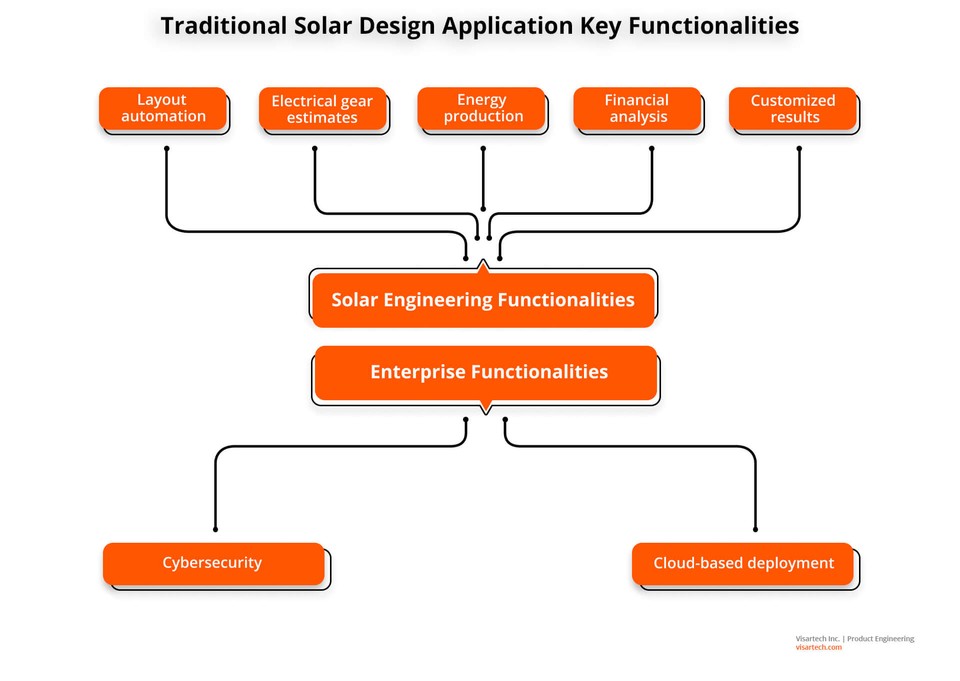 Traditional Solar Design Application Key Functionalities

Layout automation

Electrical gear estimates

Energy production

Financial analysis

Customized results

Solar Engineering Functionalities

Enterprise Functionalities

Cybersecurity

Cloud-based deployment

Visartech Inc. | Product Engineering
visartech.com